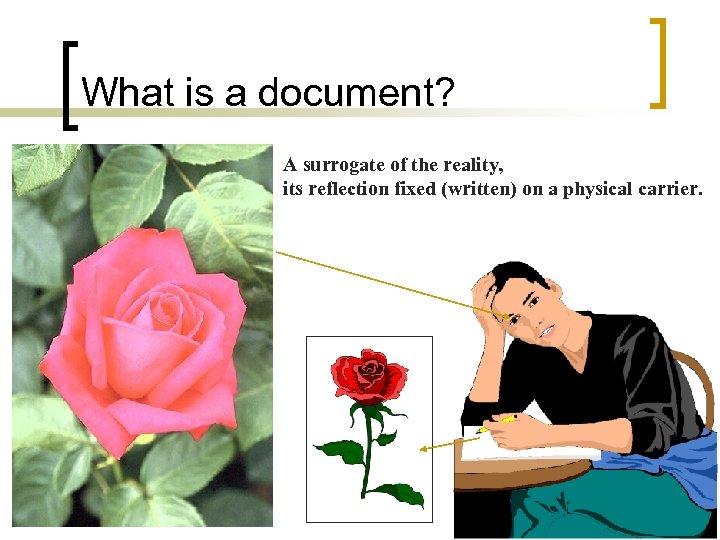 What is a document?

A surrogate of the reality,
its reflection fixed (written) on a physical carrier.